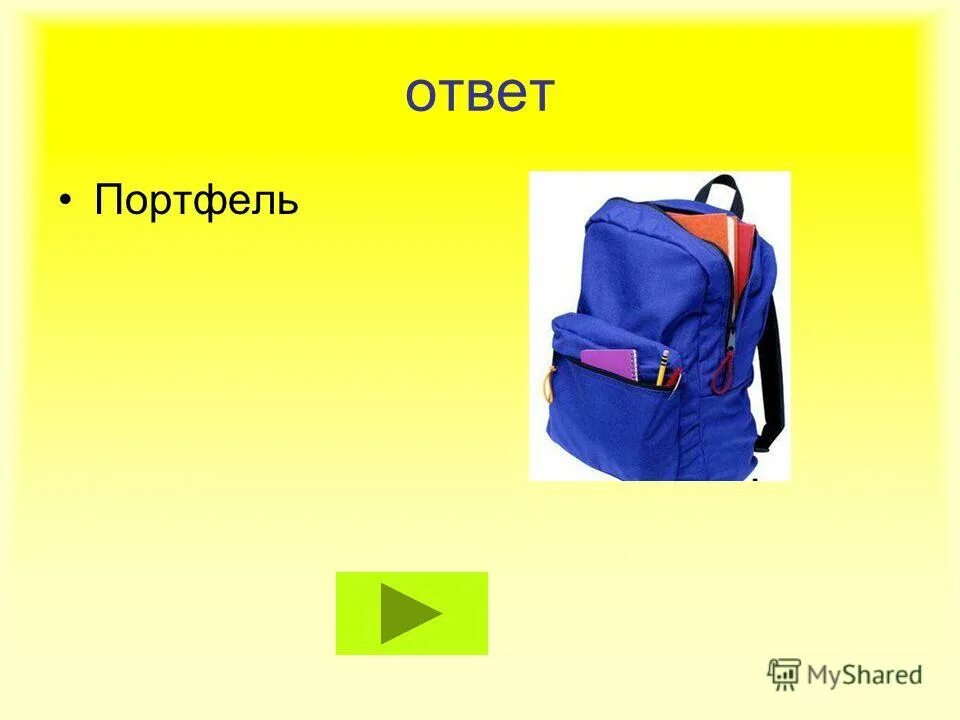 ответ

• Портфель

MyShared